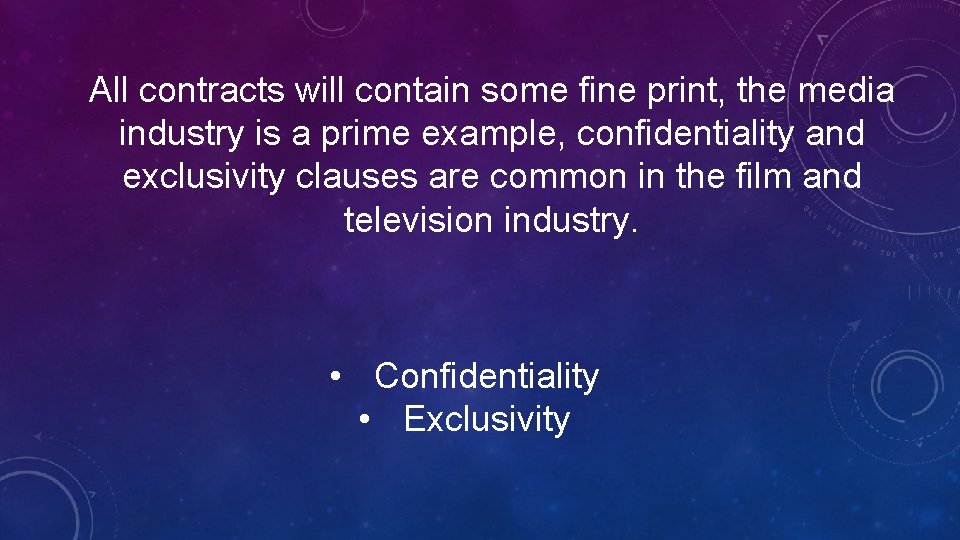 All contracts will contain some fine print, the media industry is a prime example, confidentiality and exclusivity clauses are common in the film and television industry.

• Confidentiality
• Exclusivity